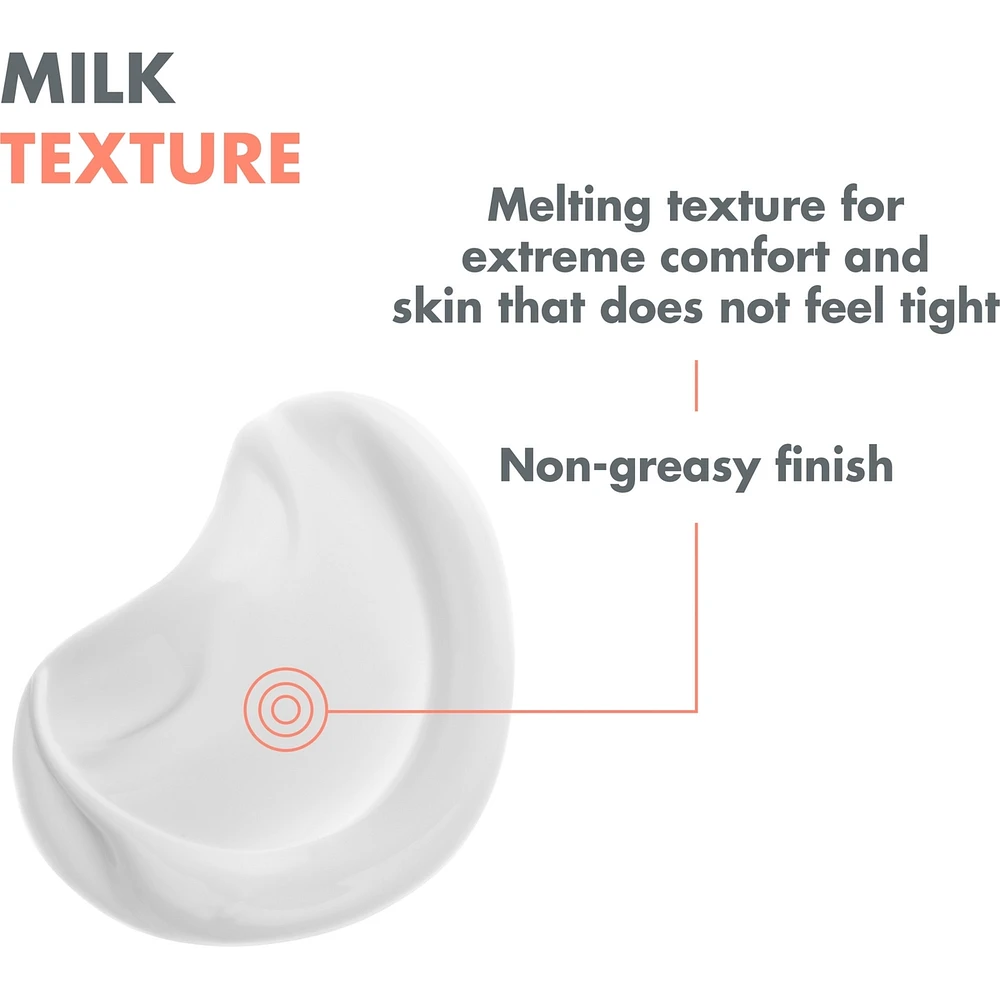 MILK
TEXTURE

Melting texture for extreme comfort and skin that does not feel tight

Non-greasy finish